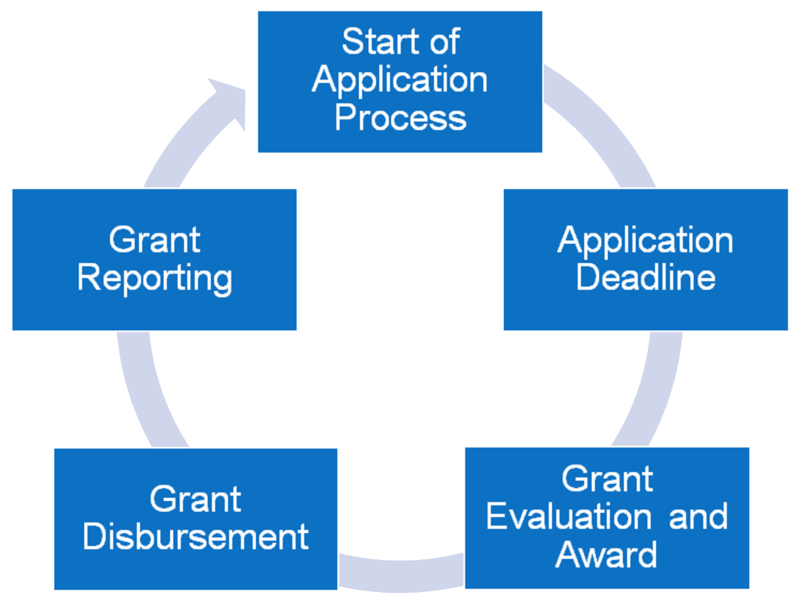 Start of Application Process

Application Deadline

Grant Evaluation and Award

Grant Disbursement

Grant Reporting